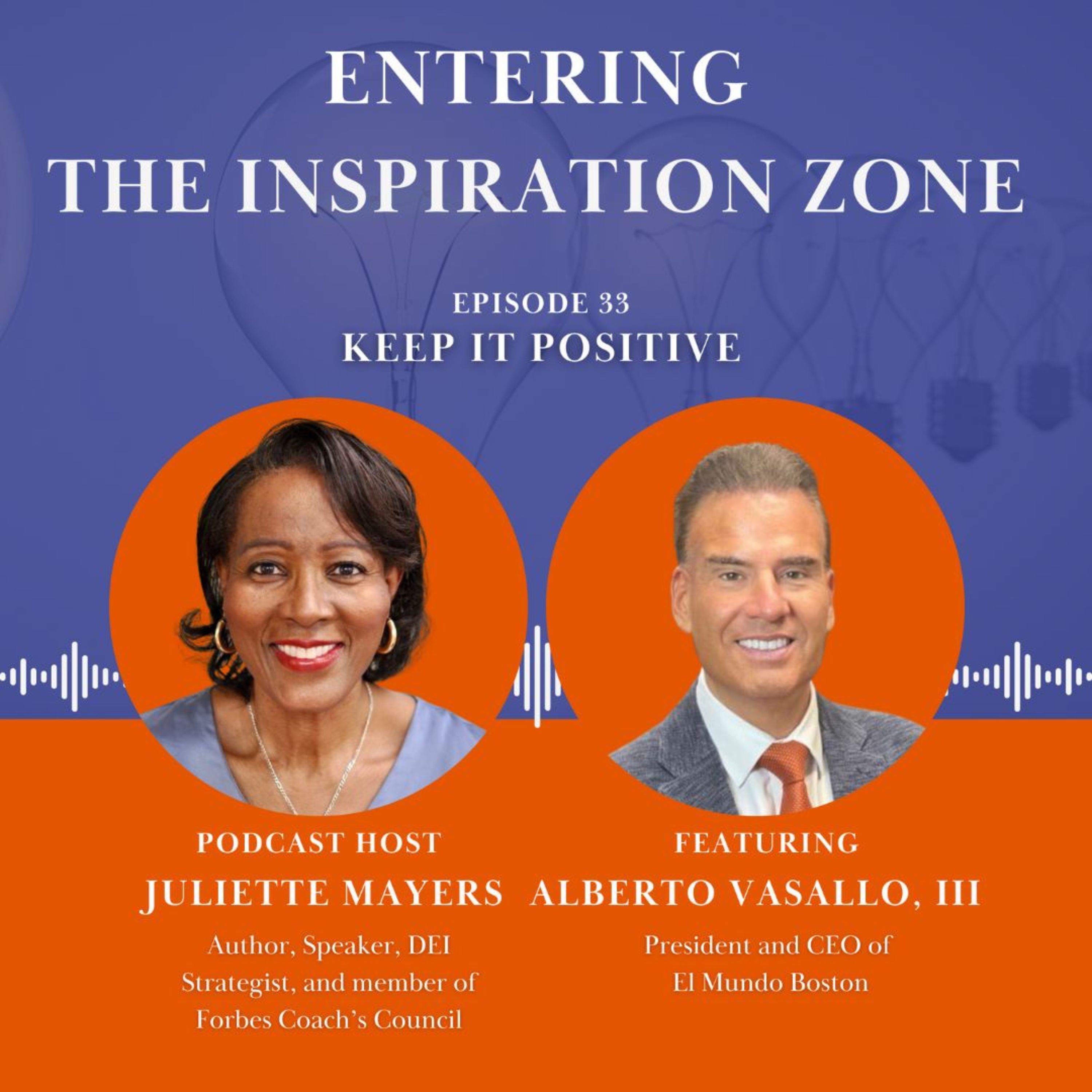 ENTERING
THE INSPIRATION ZONE

EPISODE 33
KEEP IT POSITIVE

PODCAST HOST
JULIETTE MAYERS
Author, Speaker, DEI Strategist, and member of Forbes Coach's Council

FEATURING
ALBERTO VASALLO, III
President and CEO of El Mundo Boston